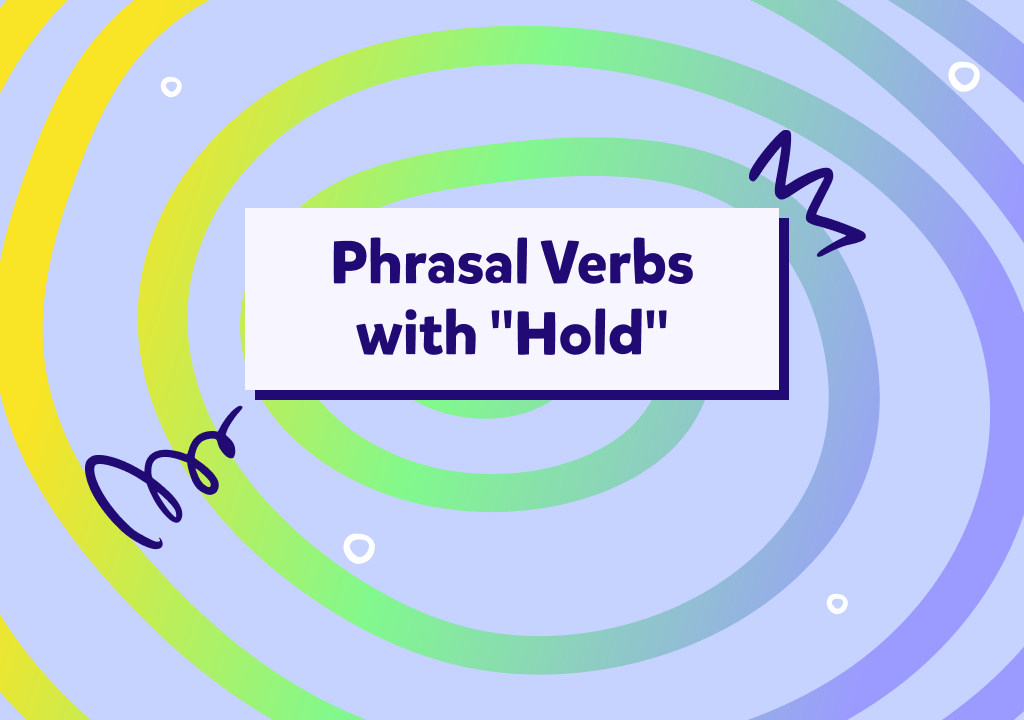 Phrasal Verbs with "Hold"